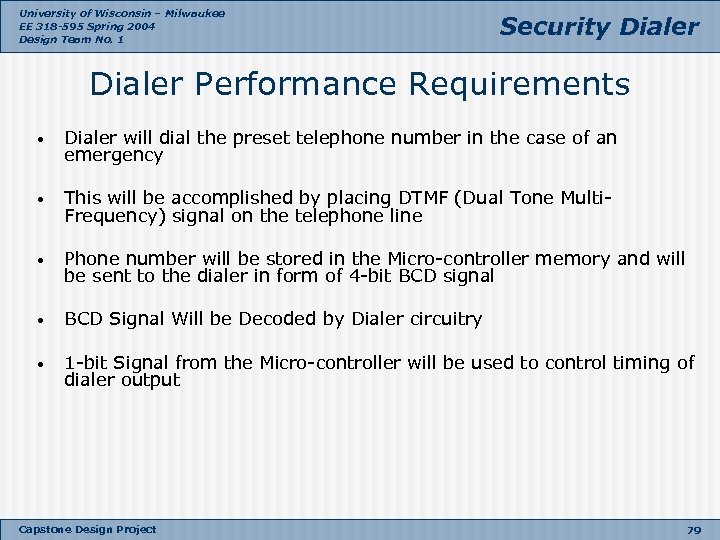 University of Wisconsin – Milwaukee
EE 318-595 Spring 2004
Design Team No. 1

Security Dialer

Dialer Performance Requirements

• Dialer will dial the preset telephone number in the case of an emergency

• This will be accomplished by placing DTMF (Dual Tone Multi-Frequency) signal on the telephone line

• Phone number will be stored in the Micro-controller memory and will be sent to the dialer in form of 4-bit BCD signal

• BCD Signal Will be Decoded by Dialer circuitry

• 1-bit Signal from the Micro-controller will be used to control timing of dialer output

Capstone Design Project

79